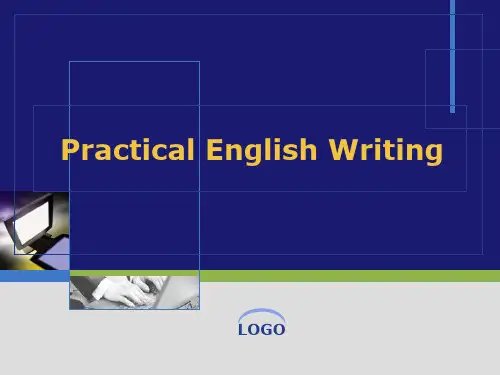 Practical English Writing

LOGO